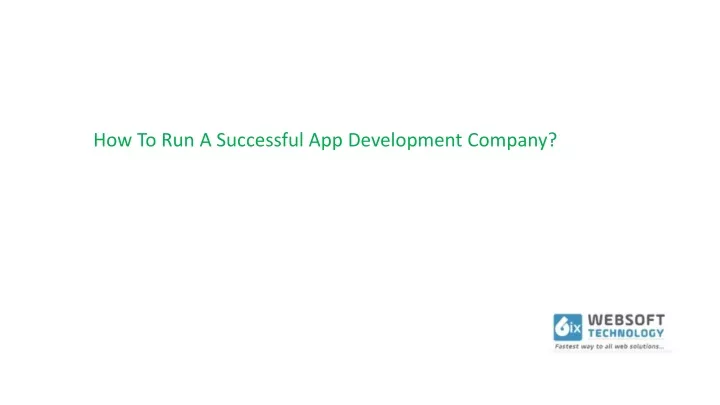 How To Run A Successful App Development Company?

6ix WEBSOFT TECHNOLOGY
Fastest way to all web solutions...